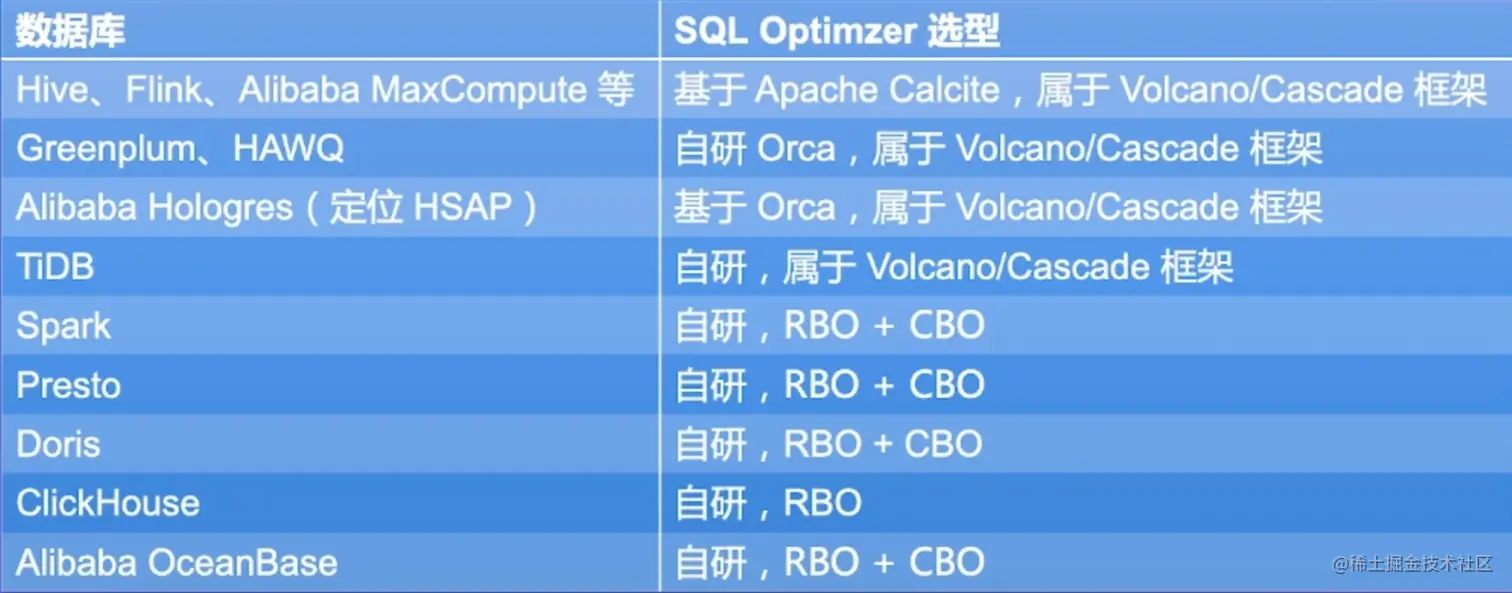 | 数据库 | SQL Optimzer 选型 |
|---|---|
| Hive、Flink、Alibaba MaxCompute 等 | 基于 Apache Calcite，属于 Volcano/Cascade 框架 |
| Greenplum、HAWQ | 自研 Orca，属于 Volcano/Cascade 框架 |
| Alibaba Hologres（定位 HSAP） | 基于 Orca，属于 Volcano/Cascade 框架 |
| TiDB | 自研，属于 Volcano/Cascade 框架 |
| Spark | 自研，RBO + CBO |
| Presto | 自研，RBO + CBO |
| Doris | 自研，RBO + CBO |
| ClickHouse | 自研，RBO |
| Alibaba OceanBase | 自研，RBO + CBO |

@稀土掘金技术社区